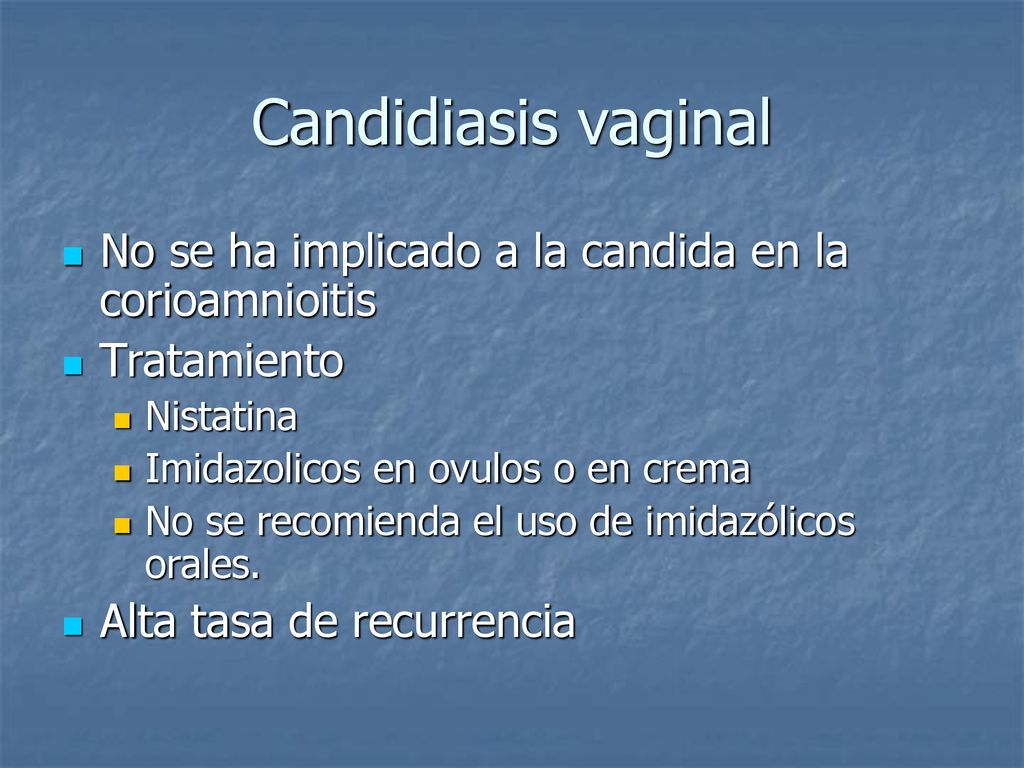 Candidiasis vaginal

No se ha implicado a la candida en la corioamnioitis

Tratamiento

Nistatina

Imidazolicos en ovulos o en crema

No se recomienda el uso de imidazólicos orales.

Alta tasa de recurrencia